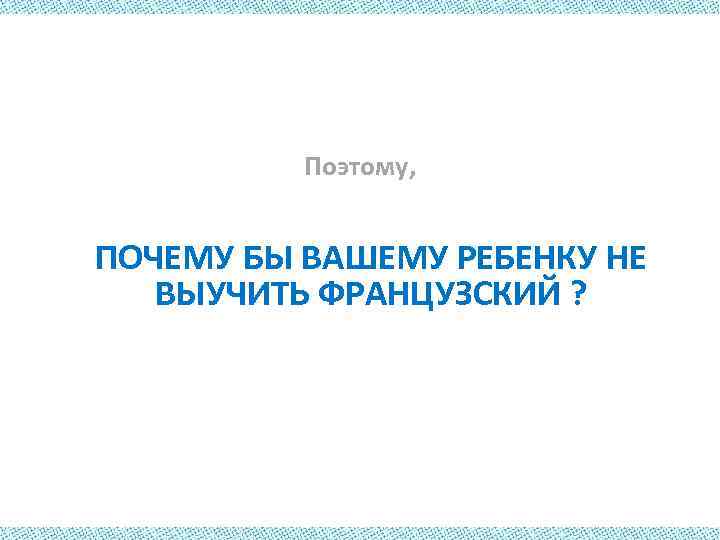 Поэтому,

ПОЧЕМУ БЫ ВАШЕМУ РЕБЕНКУ НЕ ВЫУЧИТЬ ФРАНЦУЗСКИЙ ?